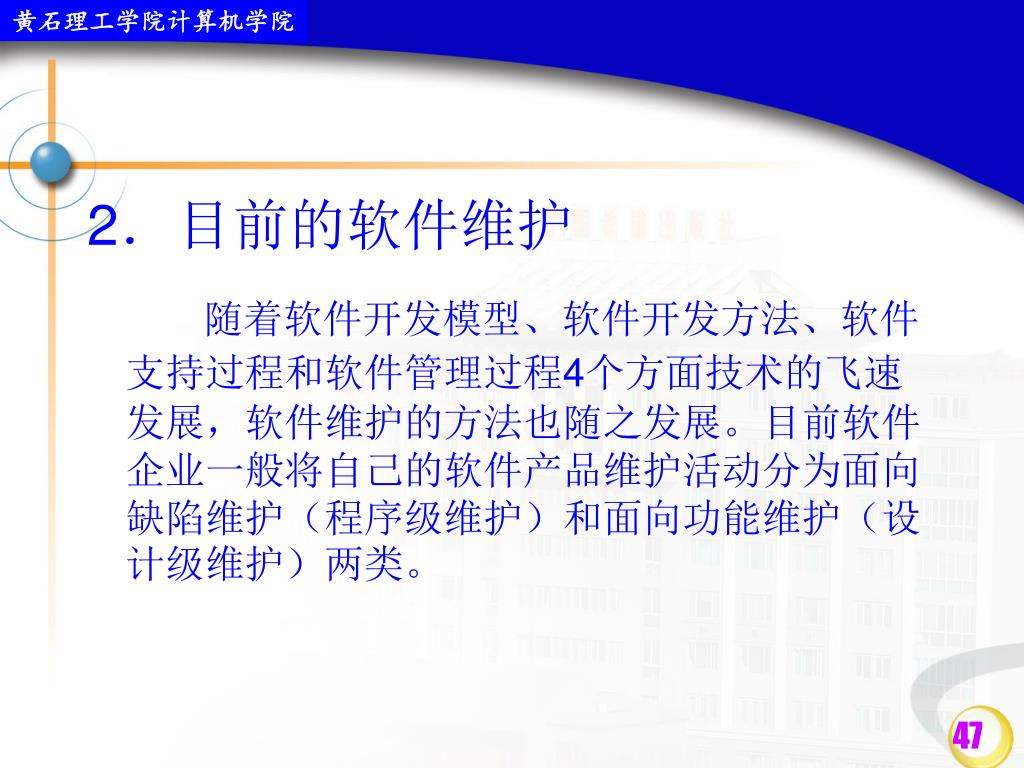 黄石理工学院计算机学院

2. 目前的软件维护

随着软件开发模型、软件开发方法、软件支持过程和软件管理过程4个方面技术的飞速发展，软件维护的方法也随之发展。目前软件企业一般将自己的软件产品维护活动分为面向缺陷维护（程序级维护）和面向功能维护（设计级维护）两类。

47